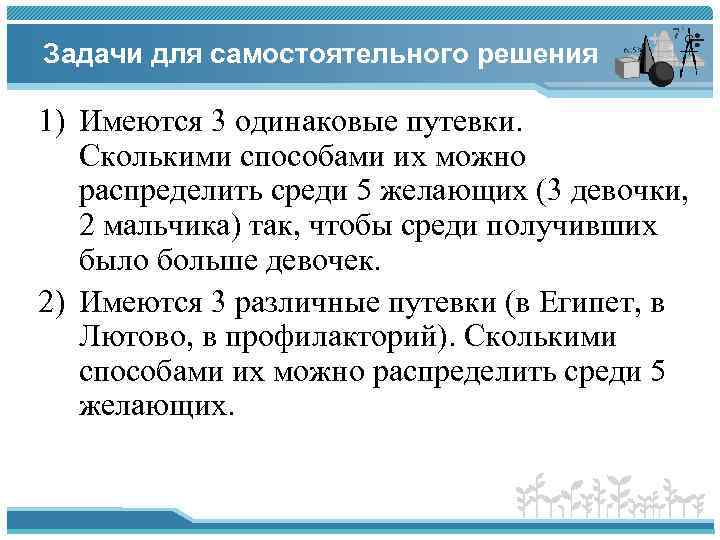 Задачи для самостоятельного решения

1) Имеются 3 одинаковые путевки. Сколькими способами их можно распределить среди 5 желающих (3 девочки, 2 мальчика) так, чтобы среди получивших было больше девочек.

2) Имеются 3 различные путевки (в Египет, в Лютово, в профилакторий). Сколькими способами их можно распределить среди 5 желающих.